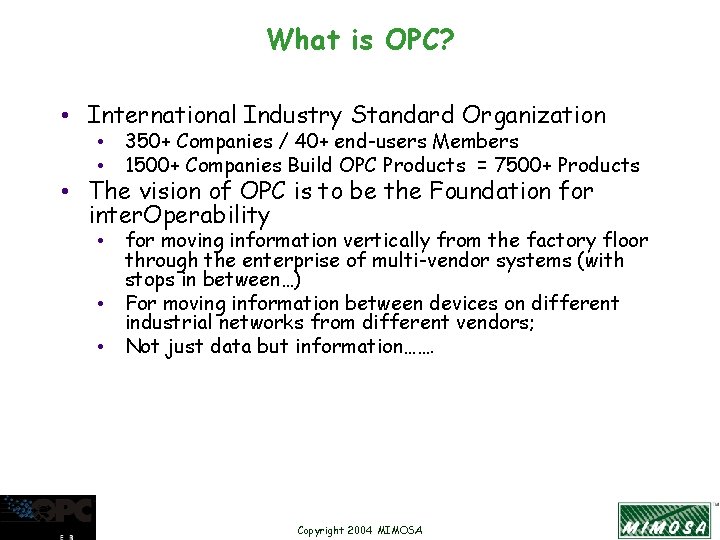 What is OPC?

• International Industry Standard Organization
 • 350+ Companies / 40+ end-users Members
 • 1500+ Companies Build OPC Products = 7500+ Products
• The vision of OPC is to be the Foundation for interOperability
 • for moving information vertically from the factory floor through the enterprise of multi-vendor systems (with stops in between…)
 • For moving information between devices on different industrial networks from different vendors;
 • Not just data but information…….

OPC

Copyright 2004 MIMOSA

MIMOSA